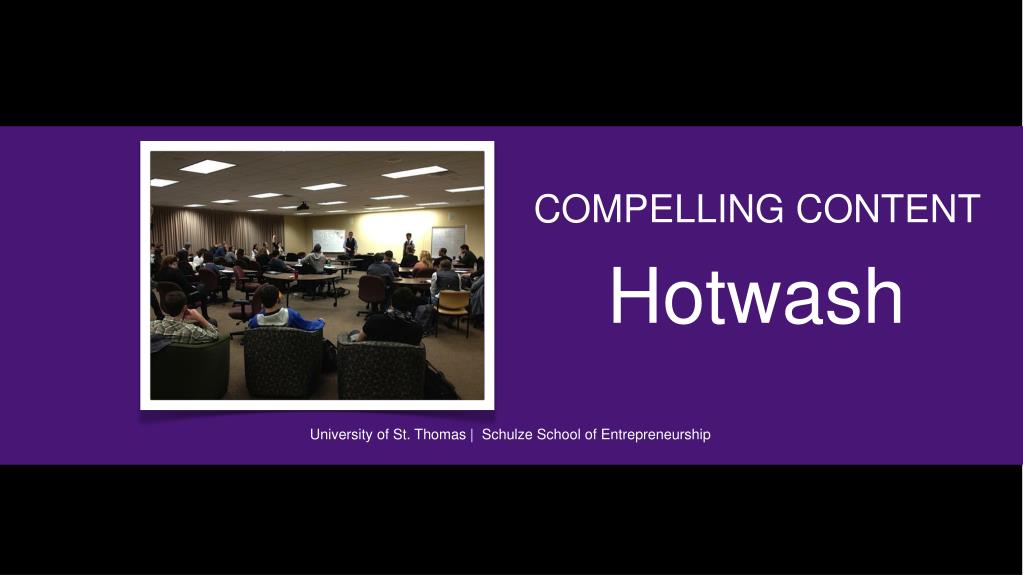 COMPELLING CONTENT

Hotwash

University of St. Thomas | Schulze School of Entrepreneurship